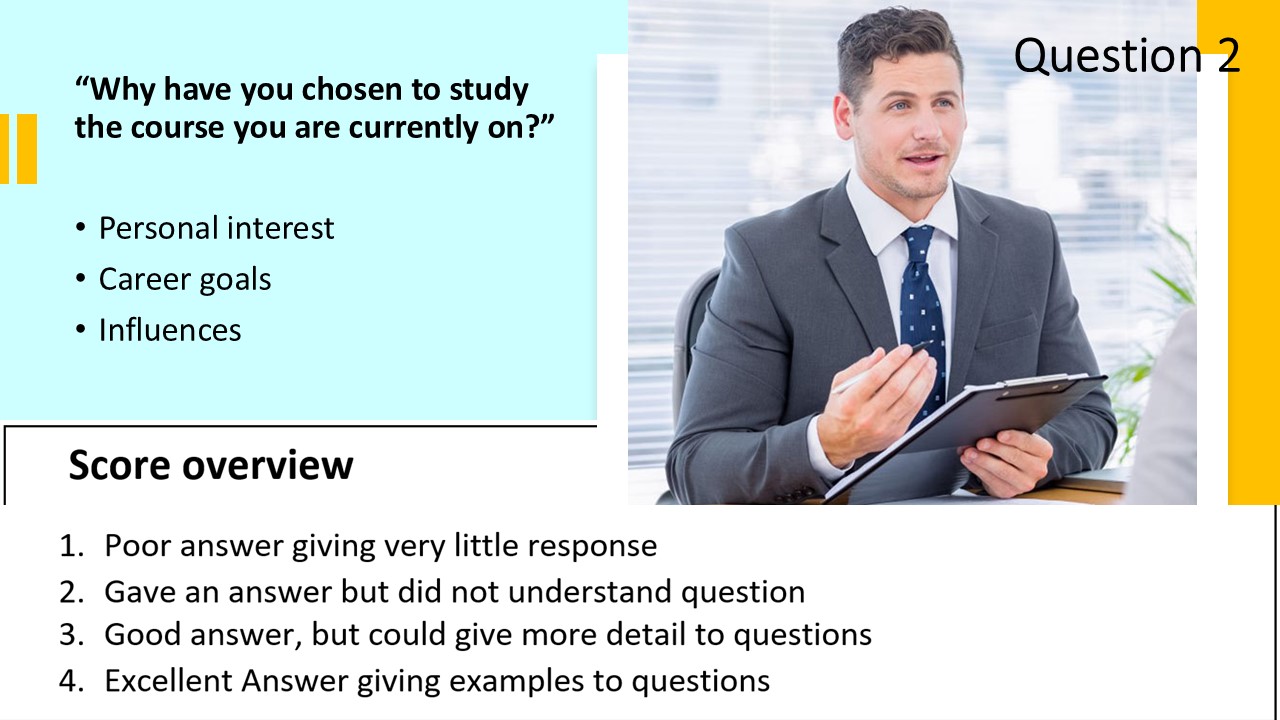 Question 2

“Why have you chosen to study the course you are currently on?”

• Personal interest
• Career goals
• Influences

Score overview

1. Poor answer giving very little response
2. Gave an answer but did not understand question
3. Good answer, but could give more detail to questions
4. Excellent Answer giving examples to questions